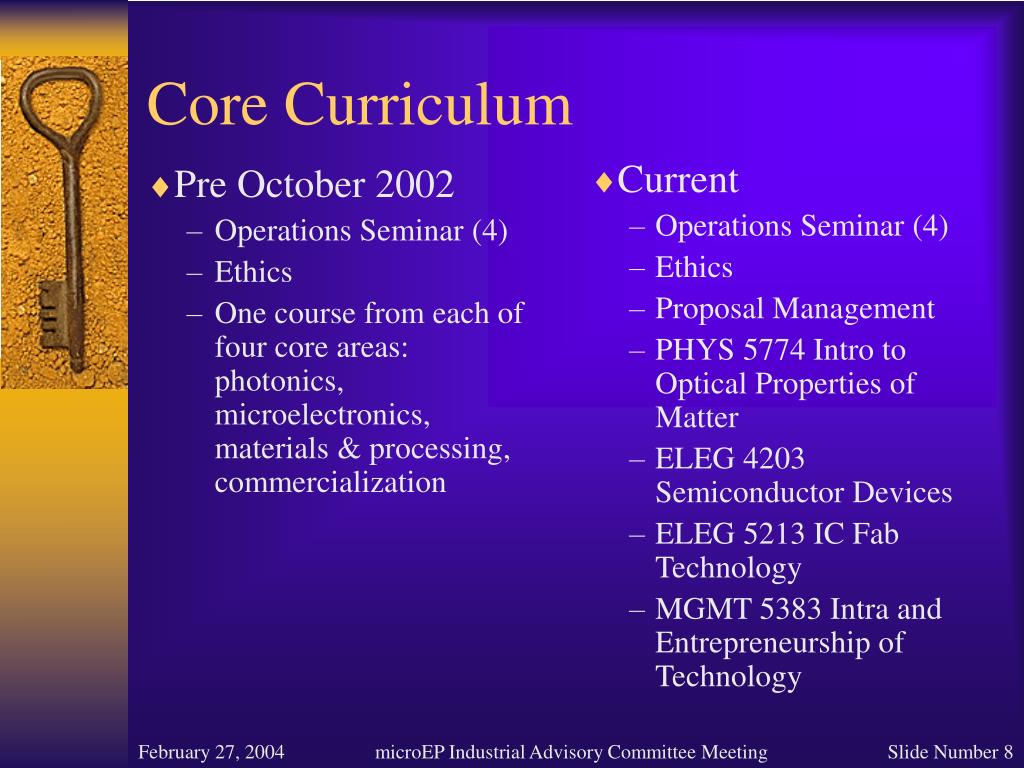 Core Curriculum

♦Pre October 2002
– Operations Seminar (4)
– Ethics
– One course from each of four core areas: photonics, microelectronics, materials & processing, commercialization

♦Current
– Operations Seminar (4)
– Ethics
– Proposal Management
– PHYS 5774 Intro to Optical Properties of Matter
– ELEG 4203 Semiconductor Devices
– ELEG 5213 IC Fab Technology
– MGMT 5383 Intra and Entrepreneurship of Technology

February 27, 2004 microEP Industrial Advisory Committee Meeting Slide Number 8